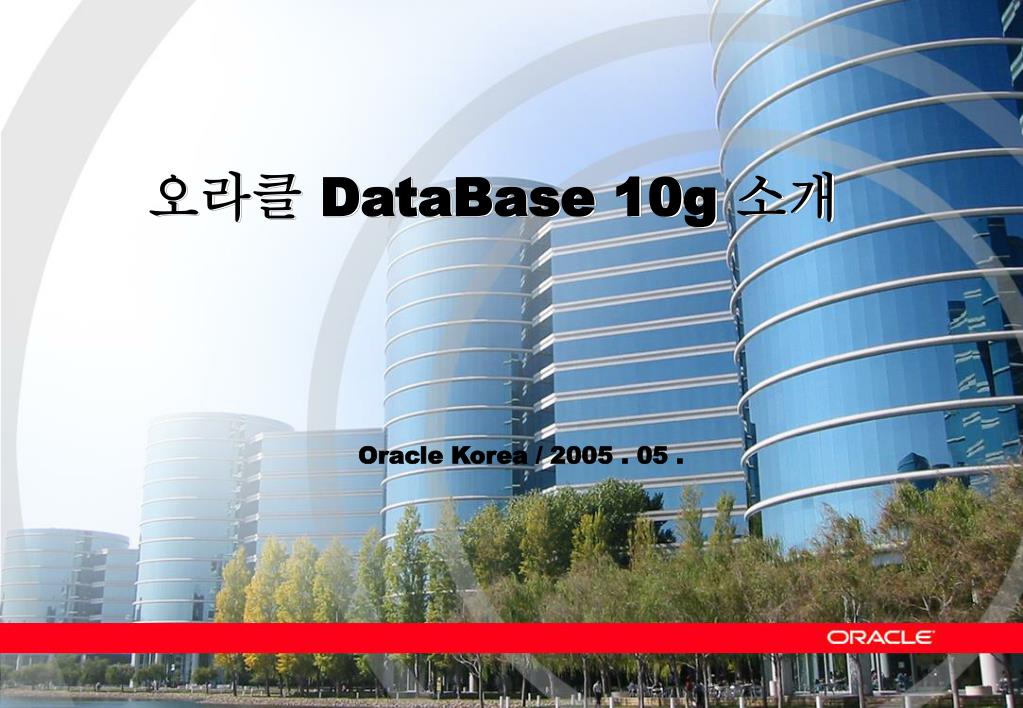 오라클 DataBase 10g 소개

Oracle Korea / 2005 . 05 .

ORACLE